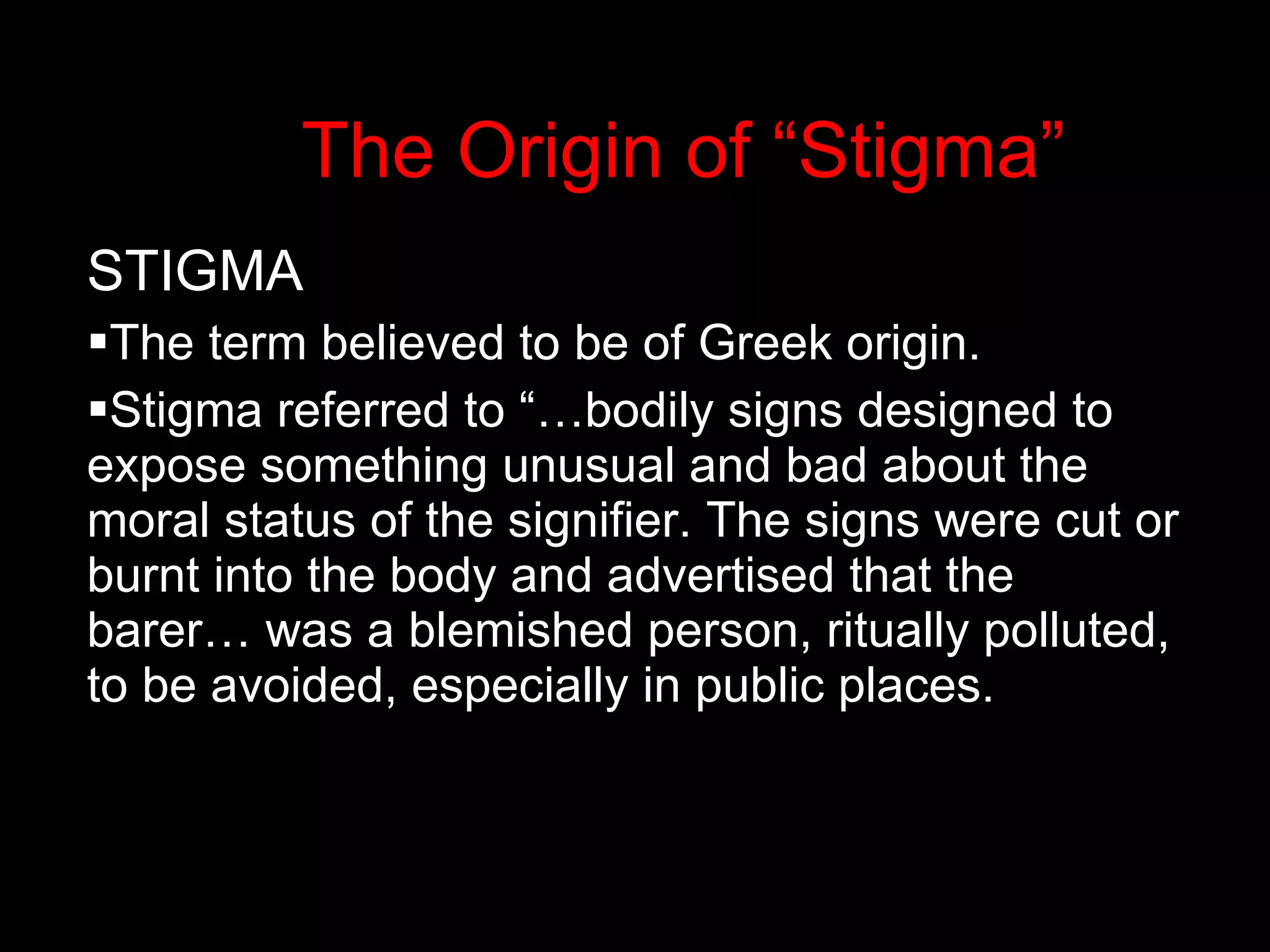 The Origin of “Stigma”

STIGMA

▪The term believed to be of Greek origin.

▪Stigma referred to “…bodily signs designed to expose something unusual and bad about the moral status of the signifier. The signs were cut or burnt into the body and advertised that the barer… was a blemished person, ritually polluted, to be avoided, especially in public places.